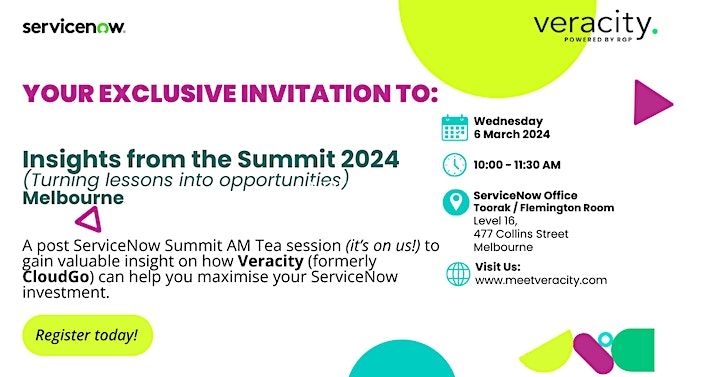 servicenow.

veracity.
POWERED BY RGP

YOUR EXCLUSIVE INVITATION TO:

Insights from the Summit 2024
(Turning lessons into opportunities)
Melbourne

A post ServiceNow Summit AM Tea session (it's on us!) to gain valuable insight on how Veracity (formerly CloudGo) can help you maximise your ServiceNow investment.

Register today!

Wednesday
6 March 2024

10:00 - 11:30 AM

ServiceNow Office
Toorak / Flemington Room
Level 16,
477 Collins Street
Melbourne

Visit Us:
www.meetveracity.com